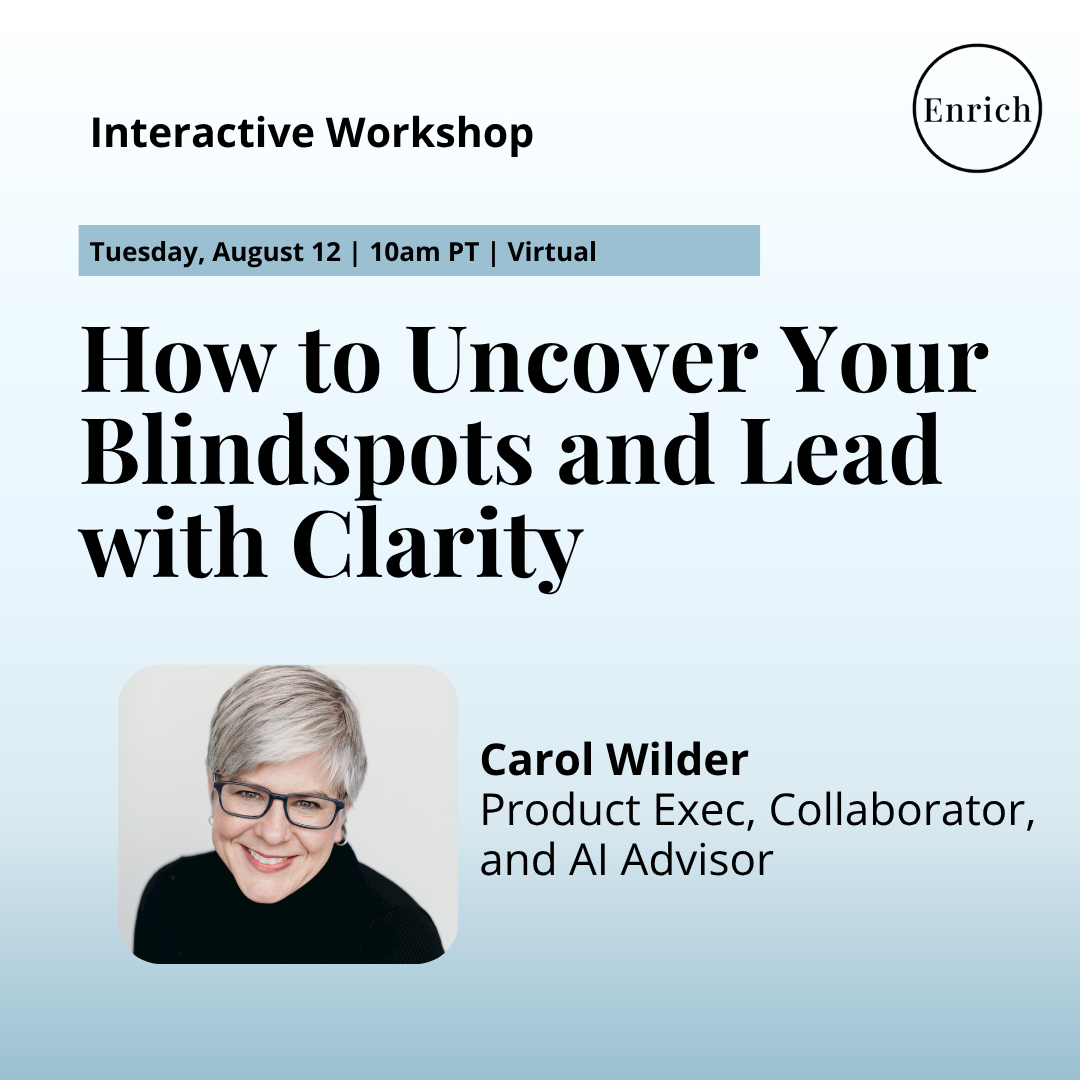 Interactive Workshop

Enrich

Tuesday, August 12 | 10am PT | Virtual

How to Uncover Your Blindspots and Lead with Clarity

Carol Wilder
Product Exec, Collaborator, and AI Advisor